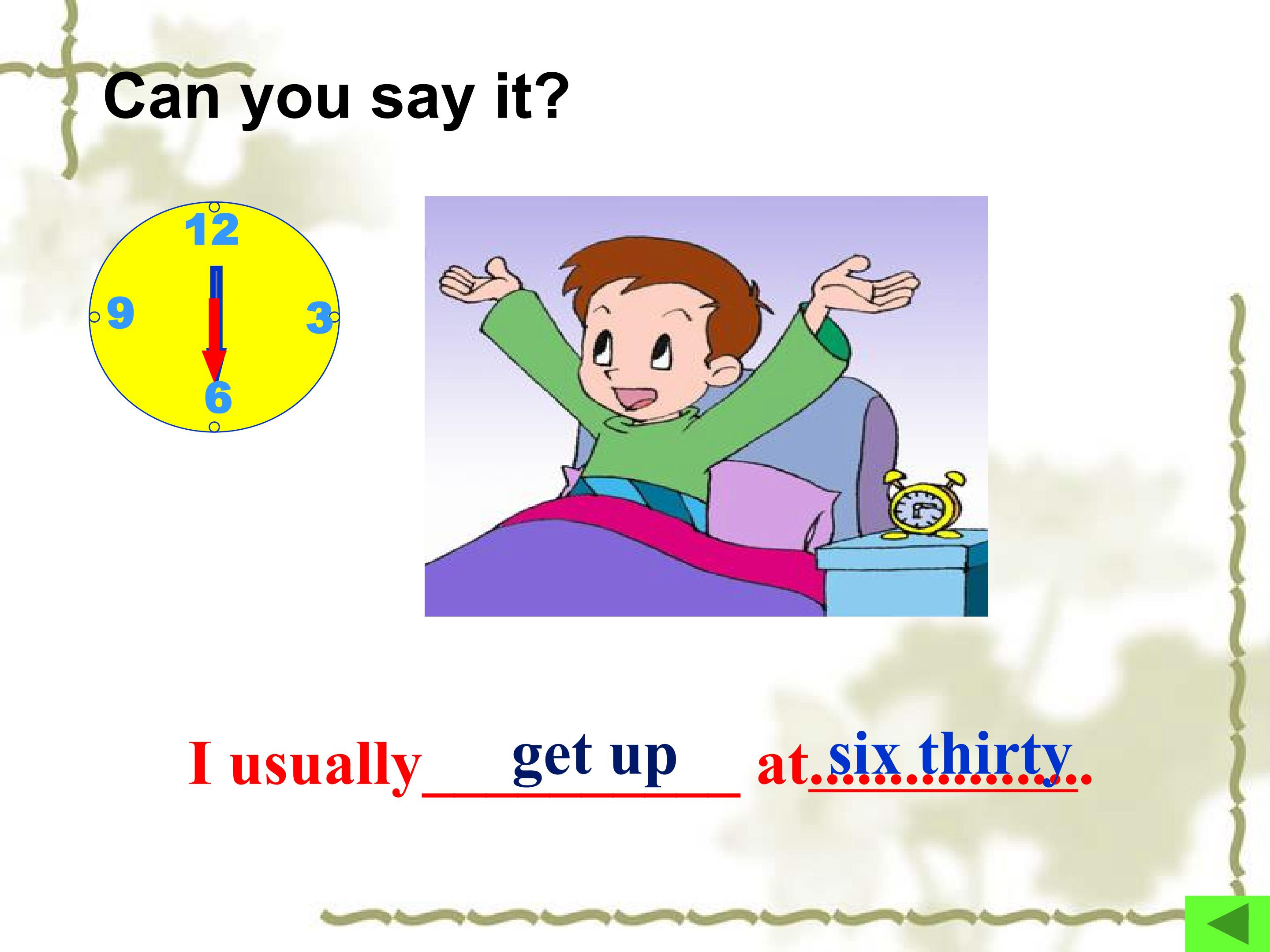 Can you say it?

12
9
3
6

I usually get up at six thirty.